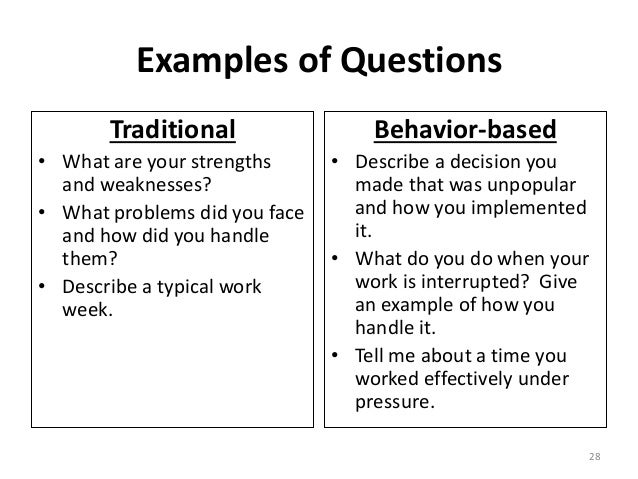 Examples of Questions

Traditional
• What are your strengths and weaknesses?
• What problems did you face and how did you handle them?
• Describe a typical work week.

Behavior-based
• Describe a decision you made that was unpopular and how you implemented it.
• What do you do when your work is interrupted? Give an example of how you handle it.
• Tell me about a time you worked effectively under pressure.

28